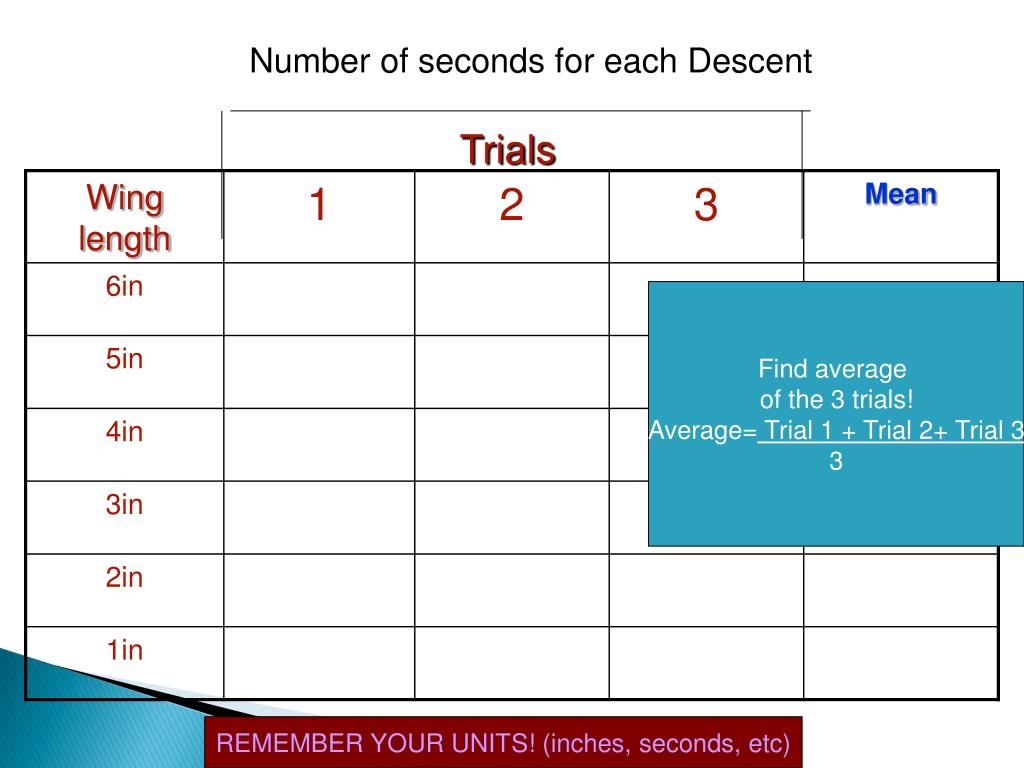 Number of seconds for each Descent

Trials

| Wing length | 1 | 2 | 3 | Mean |
|---|---|---|---|---|
| 6in | | | | |
| 5in | | | | |
| 4in | | | | |
| 3in | | | | |
| 2in | | | | |
| 1in | | | | |

Find average of the 3 trials!
Average= Trial 1 + Trial 2+ Trial 3
3

REMEMBER YOUR UNITS! (inches, seconds, etc)